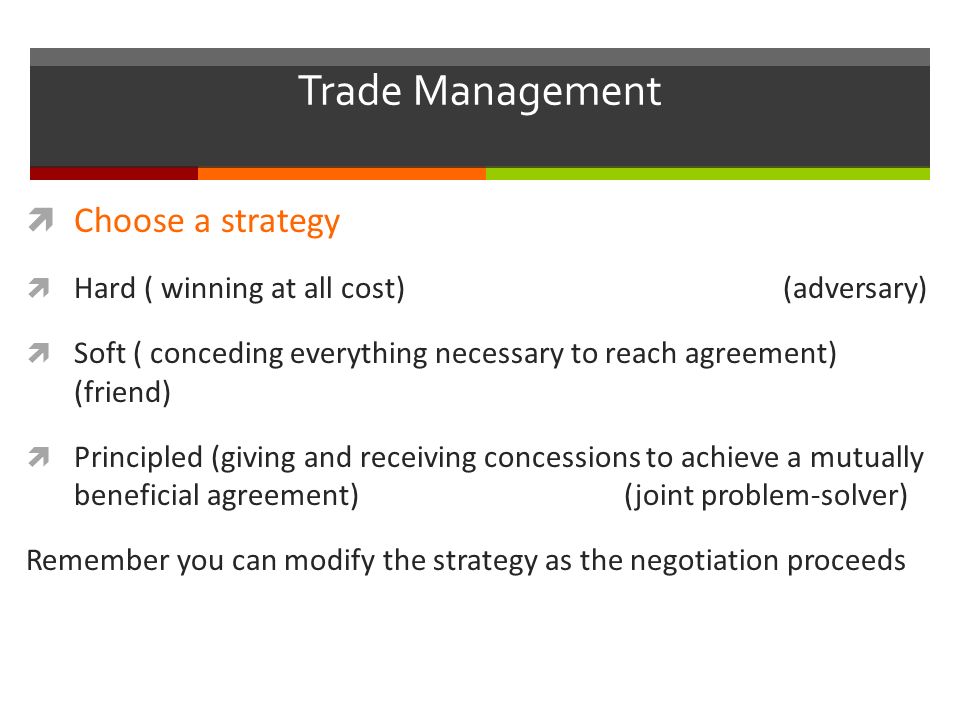 Trade Management

Choose a strategy

Hard ( winning at all cost) (adversary)

Soft ( conceding everything necessary to reach agreement) (friend)

Principled (giving and receiving concessions to achieve a mutually beneficial agreement) (joint problem-solver)

Remember you can modify the strategy as the negotiation proceeds